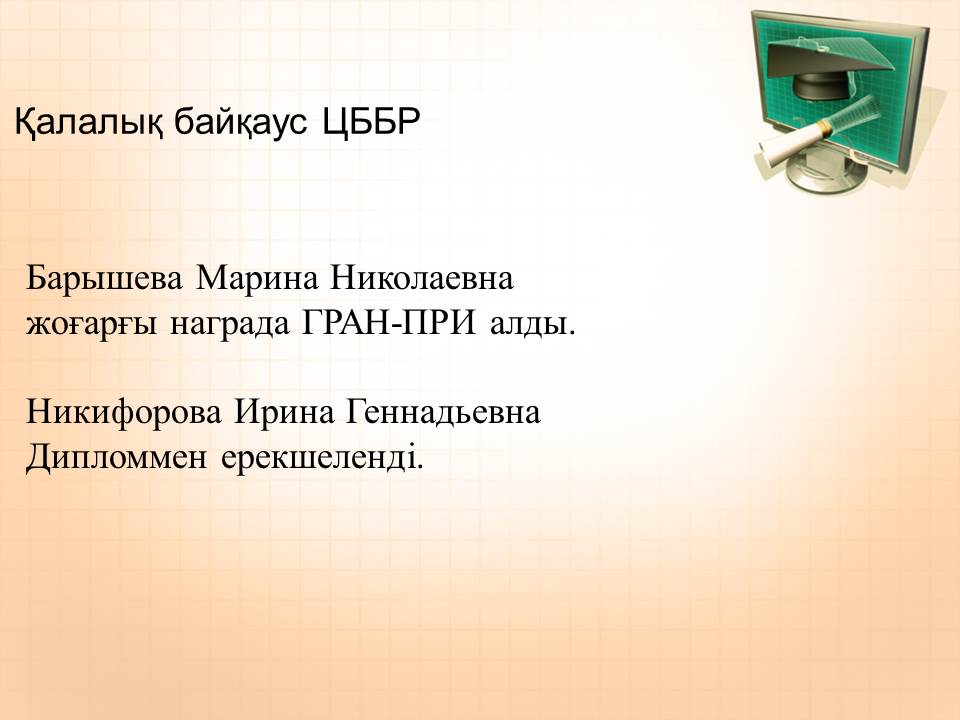 Қалалық байқаус ЦББР

Барышева Марина Николаевна жоғарғы награда ГРАН-ПРИ алды.

Никифорова Ирина Геннадьевна Дипломмен ерекшеленді.